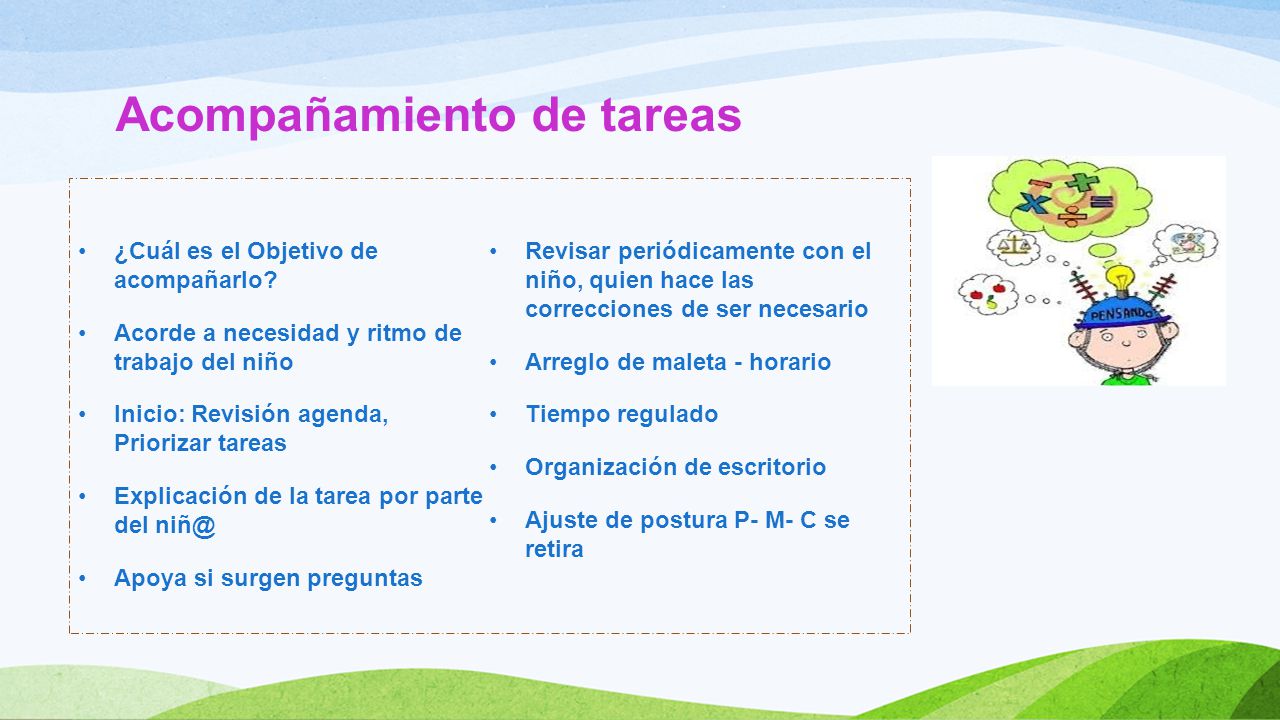 Acompañamiento de tareas

• ¿Cuál es el Objetivo de acompañarlo?

• Acorde a necesidad y ritmo de trabajo del niño

• Inicio: Revisión agenda, Priorizar tareas

• Explicación de la tarea por parte del niñ@

• Apoya si surgen preguntas

• Revisar periódicamente con el niño, quien hace las correcciones de ser necesario

• Arreglo de maleta - horario

• Tiempo regulado

• Organización de escritorio

• Ajuste de postura P- M- C se retira

PENSANDO